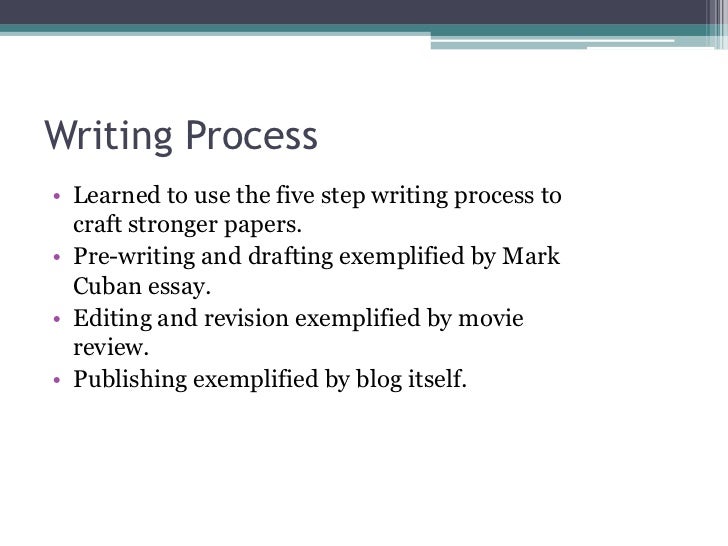 Writing Process

• Learned to use the five step writing process to craft stronger papers.
• Pre-writing and drafting exemplified by Mark Cuban essay.
• Editing and revision exemplified by movie review.
• Publishing exemplified by blog itself.